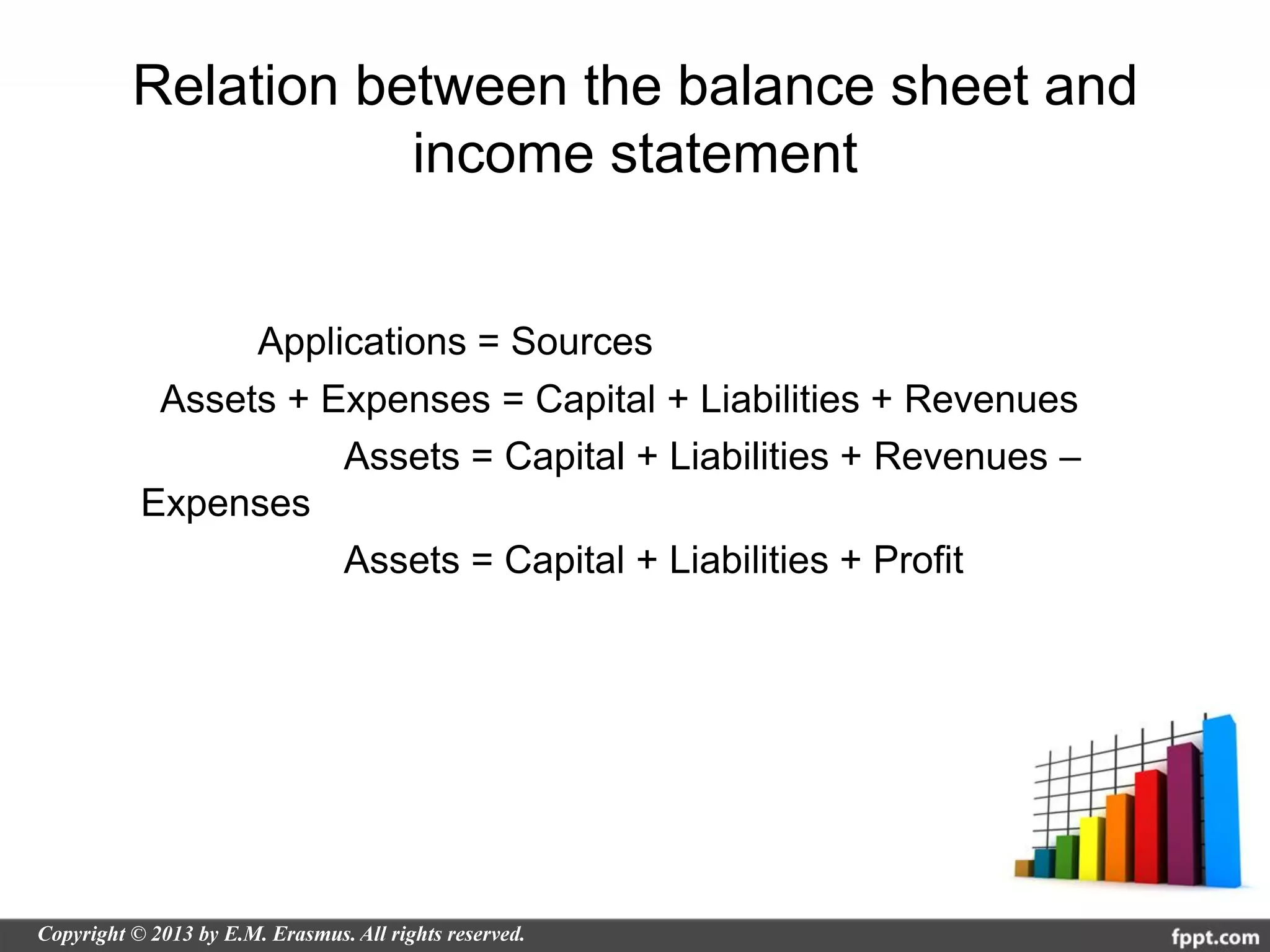 Relation between the balance sheet and income statement

Applications = Sources

Assets + Expenses = Capital + Liabilities + Revenues

Assets = Capital + Liabilities + Revenues – Expenses

Assets = Capital + Liabilities + Profit

Copyright © 2013 by E.M. Erasmus. All rights reserved.

fppt.com